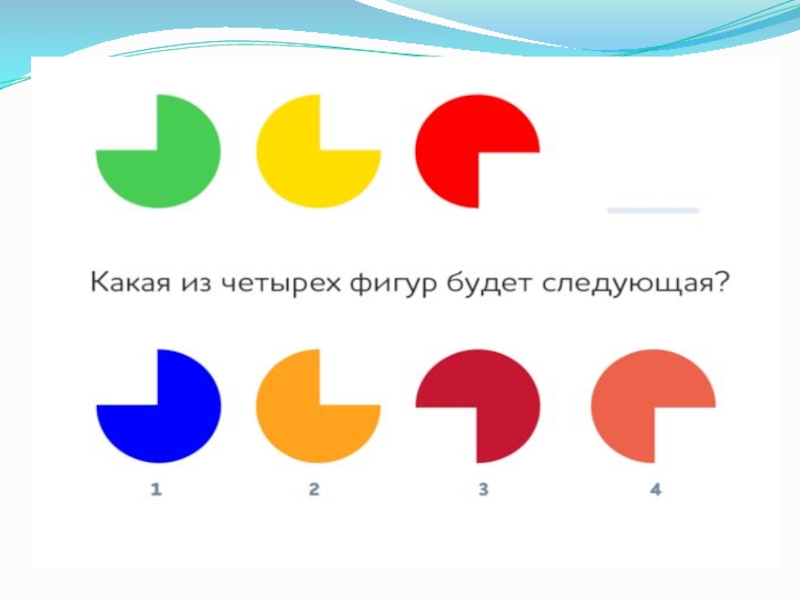 Какая из четырех фигур будет следующая?

1

2

3

4